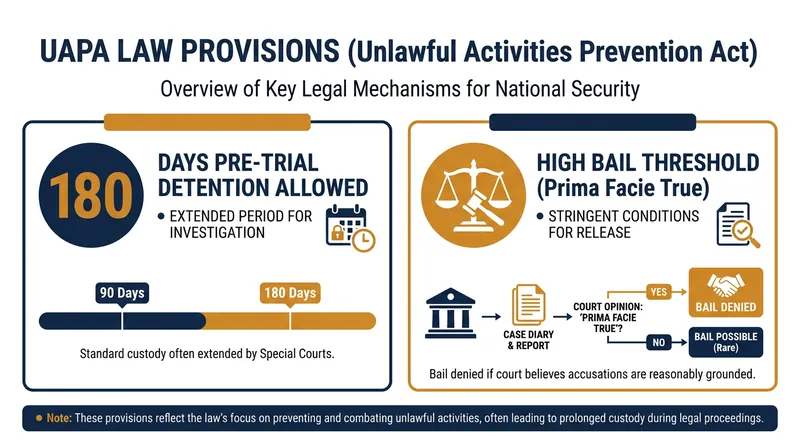 UAPA LAW PROVISIONS (Unlawful Activities Prevention Act)

Overview of Key Legal Mechanisms for National Security

180

DAYS PRE-TRIAL DETENTION ALLOWED

• EXTENDED PERIOD FOR INVESTIGATION

90 Days

180 Days

Standard custody often extended by Special Courts.

HIGH BAIL THRESHOLD (Prima Facie True)

• STRINGENT CONDITIONS FOR RELEASE

CASE DIARY & REPORT

COURT OPINION: 'PRIMA FACIE TRUE'?

YES

BAIL DENIED

NO

BAIL POSSIBLE (Rare)

Bail denied if court believes accusations are reasonably grounded.

• Note: These provisions reflect the law's focus on preventing and combating unlawful activities, often leading to prolonged custody during legal proceedings.